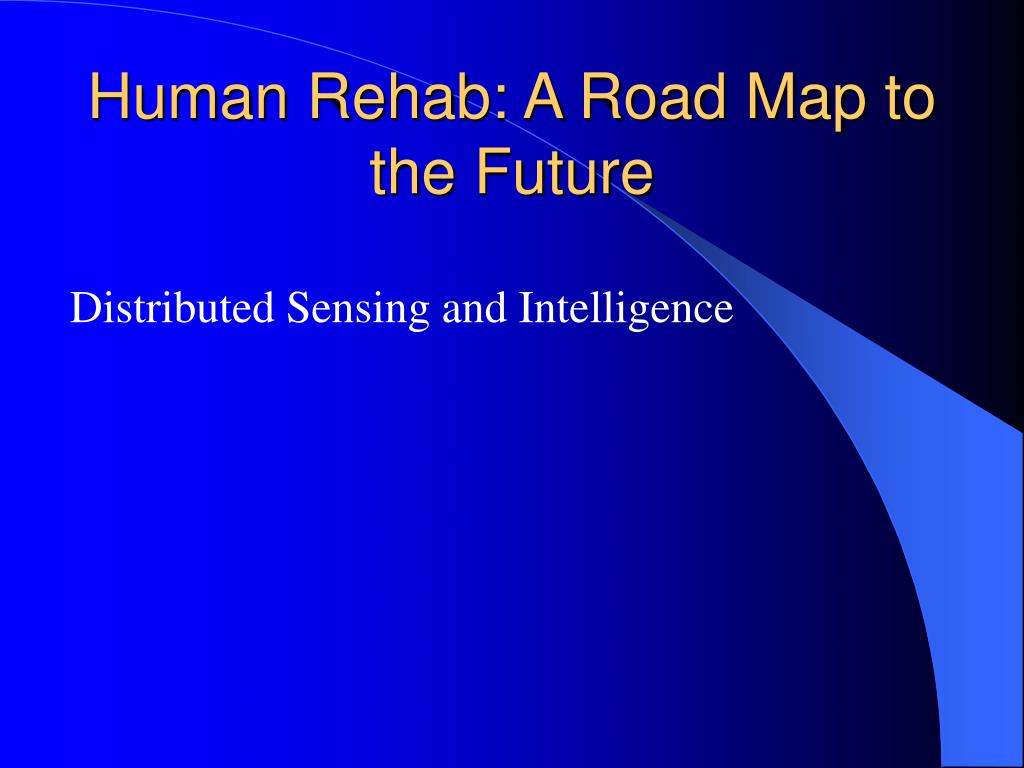 Human Rehab: A Road Map to the Future

Distributed Sensing and Intelligence